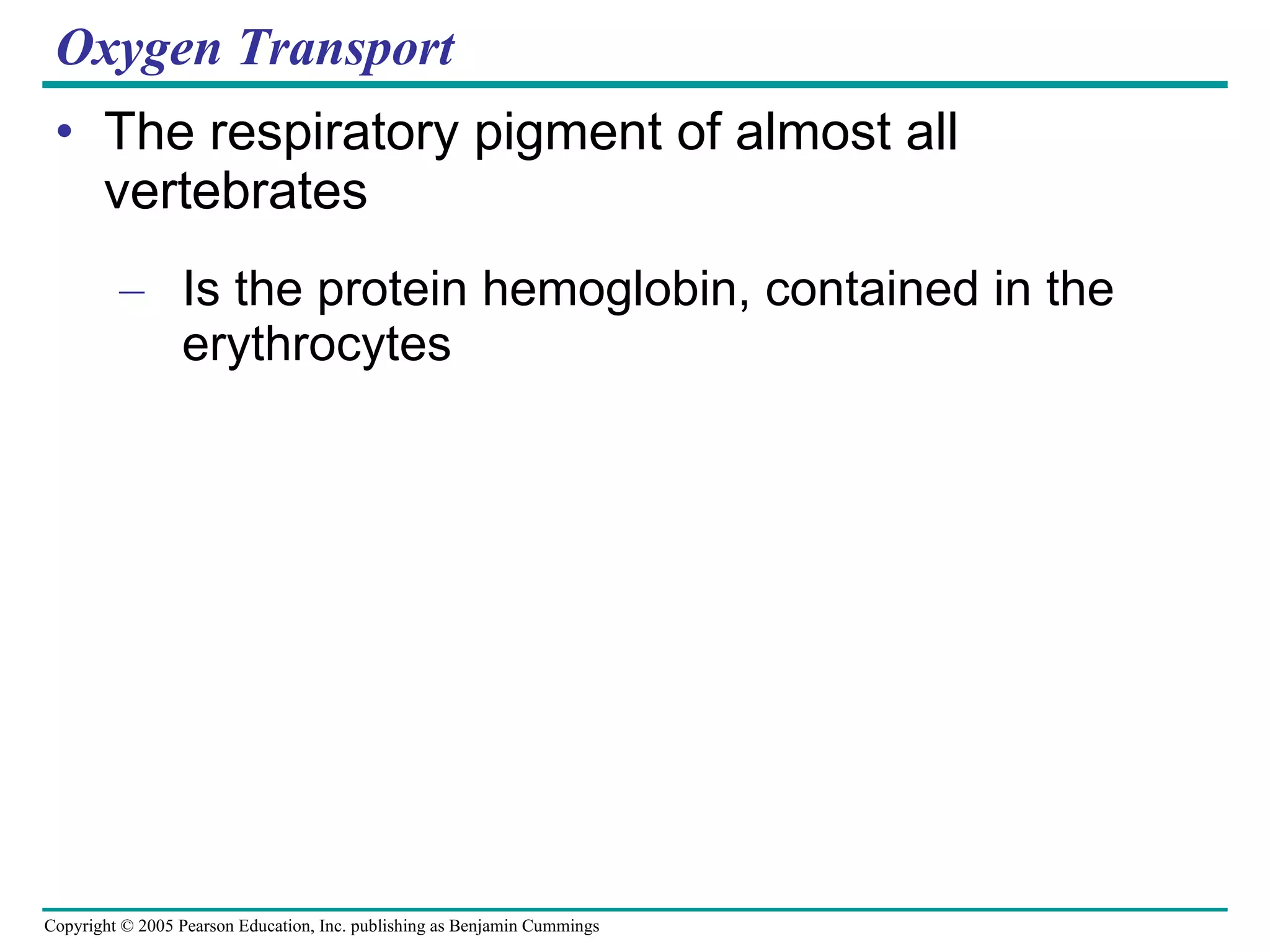 Oxygen Transport

• The respiratory pigment of almost all vertebrates

– Is the protein hemoglobin, contained in the erythrocytes

Copyright © 2005 Pearson Education, Inc. publishing as Benjamin Cummings